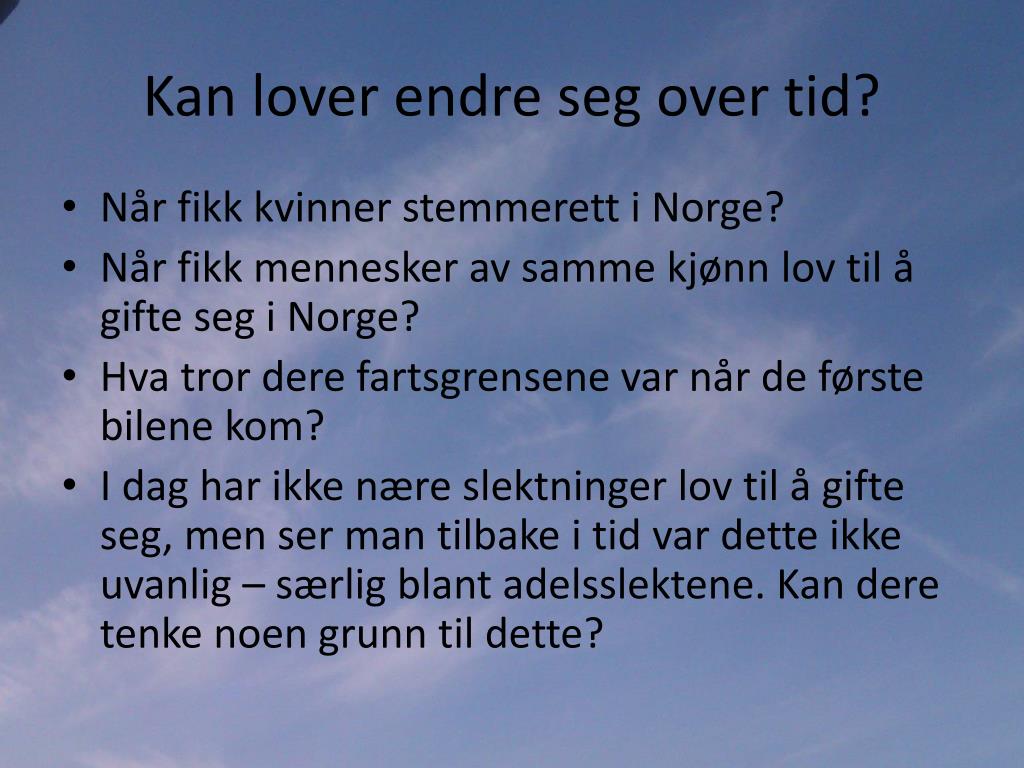 Kan lover endre seg over tid?

• Når fikk kvinner stemmerett i Norge?
• Når fikk mennesker av samme kjønn lov til å gifte seg i Norge?
• Hva tror dere fartsgrensene var når de første bilene kom?
• I dag har ikke nære slektninger lov til å gifte seg, men ser man tilbake i tid var dette ikke uvanlig – særlig blant adelsslektene. Kan dere tenke noen grunn til dette?